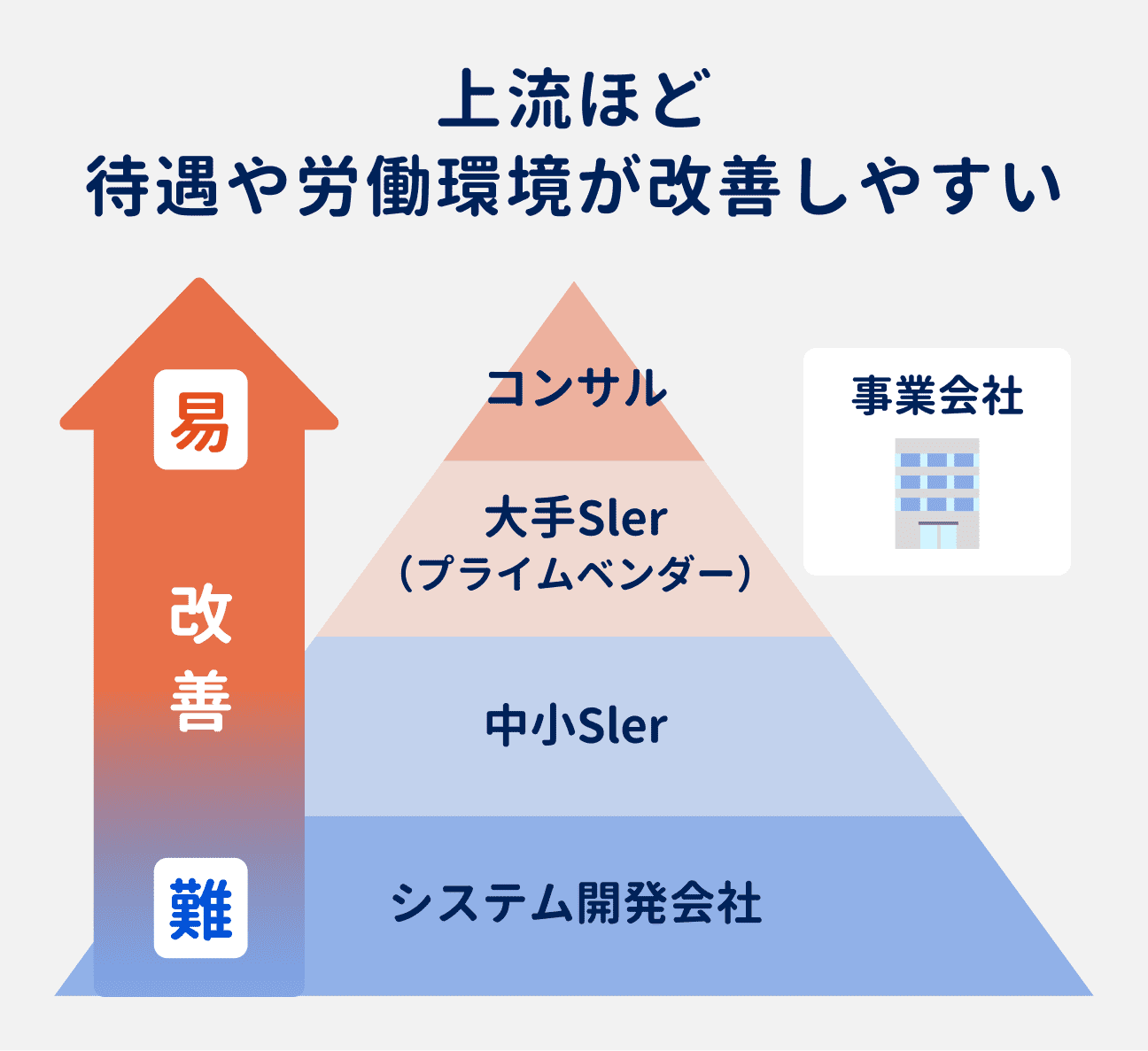 上流ほど
待遇や労働環境が改善しやすい

易

改善

難

コンサル

大手SIer
（プライムベンダー）

中小SIer

システム開発会社

事業会社